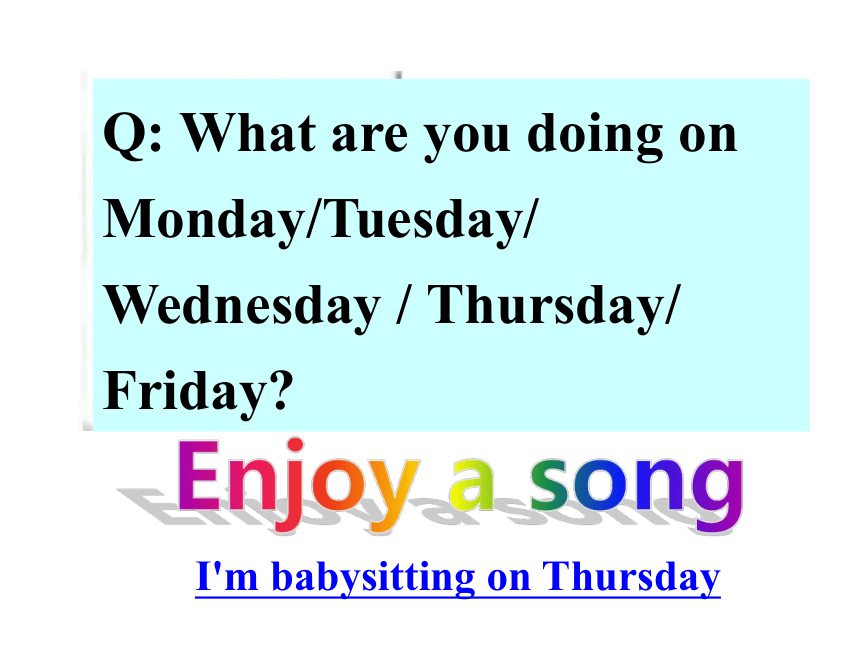 Q: What are you doing on Monday/Tuesday/ Wednesday / Thursday/ Friday?

Enjoy a song

I'm babysitting on Thursday